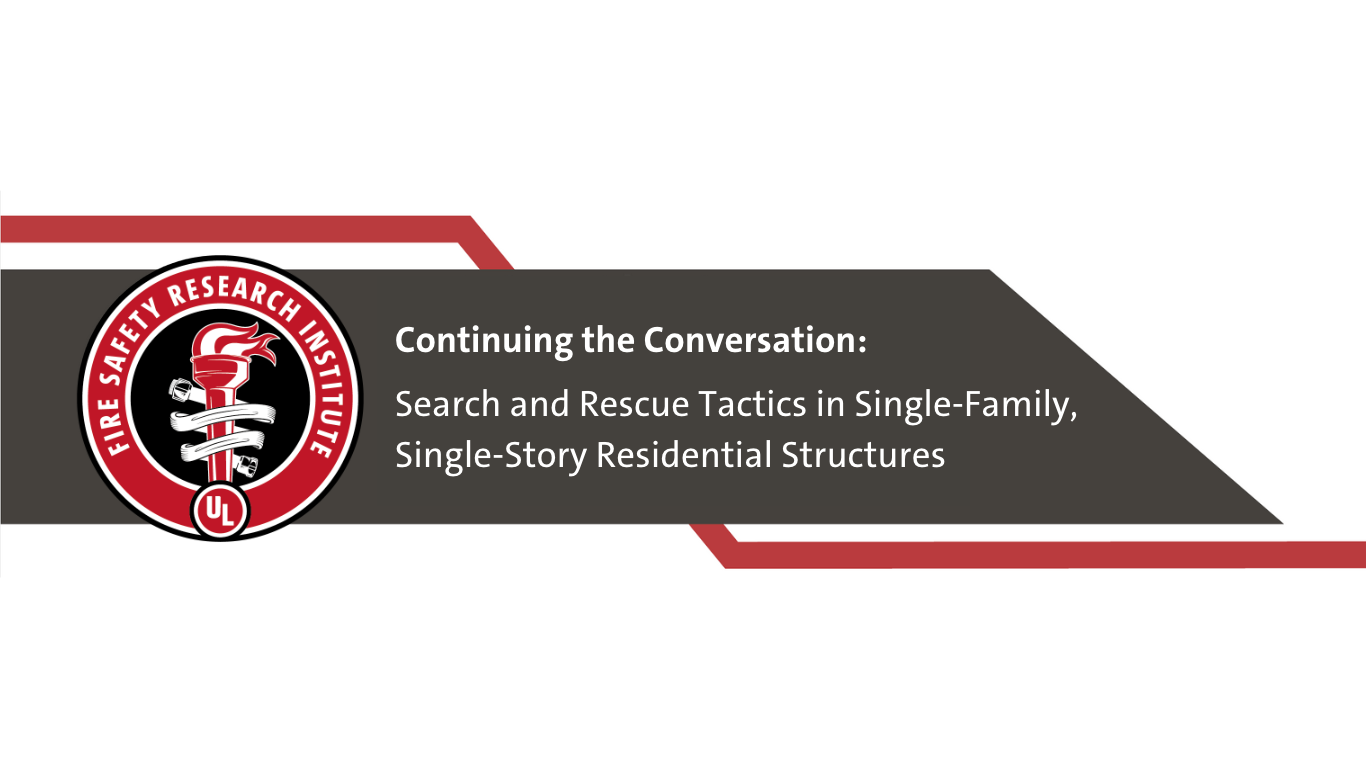 FIRE SAFETY RESEARCH INSTITUTE

UL

Continuing the Conversation:

Search and Rescue Tactics in Single-Family, Single-Story Residential Structures